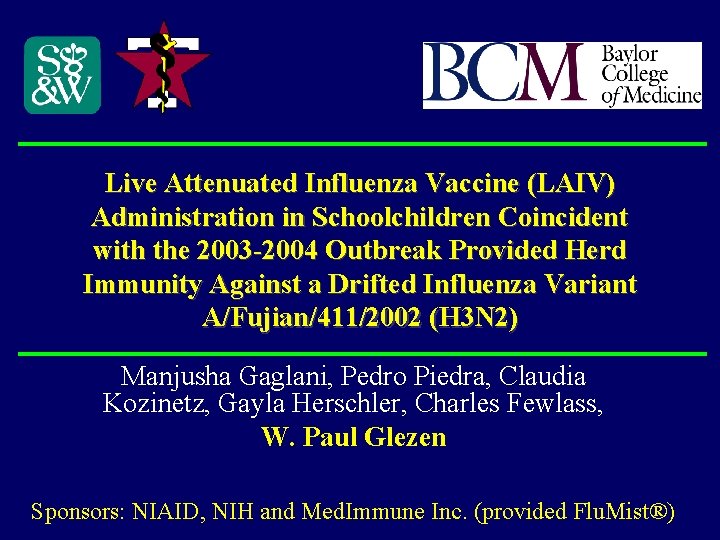 S&W

BCM Baylor College of Medicine

Live Attenuated Influenza Vaccine (LAIV) Administration in Schoolchildren Coincident with the 2003-2004 Outbreak Provided Herd Immunity Against a Drifted Influenza Variant A/Fujian/411/2002 (H3N2)

Manjusha Gaglani, Pedro Piedra, Claudia Kozinetz, Gayla Herschler, Charles Fewlass, W. Paul Glezen

Sponsors: NIAID, NIH and MedImmune Inc. (provided FluMist®)